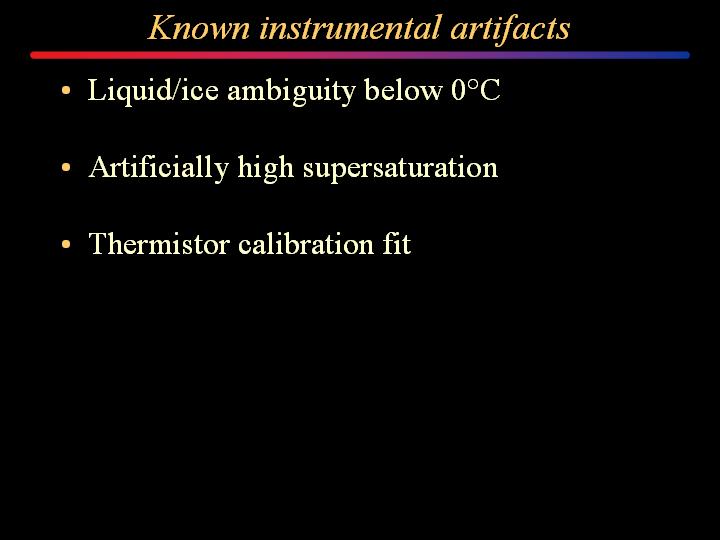 Known instrumental artifacts

• Liquid/ice ambiguity below 0°C

• Artificially high supersaturation

• Thermistor calibration fit